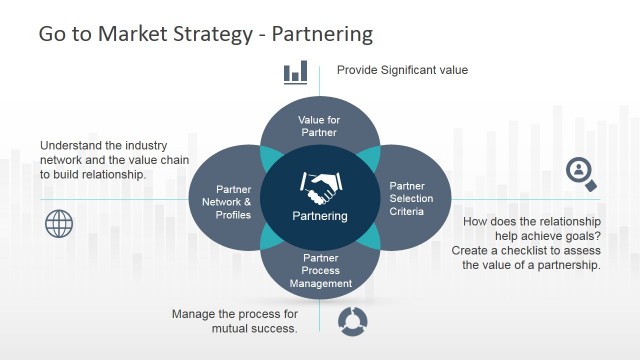 Go to Market Strategy - Partnering

Provide Significant value

Value for Partner

Understand the industry network and the value chain to build relationship.

Partner Network & Profiles

Partnering

Partner Selection Criteria

How does the relationship help achieve goals? Create a checklist to assess the value of a partnership.

Partner Process Management

Manage the process for mutual success.